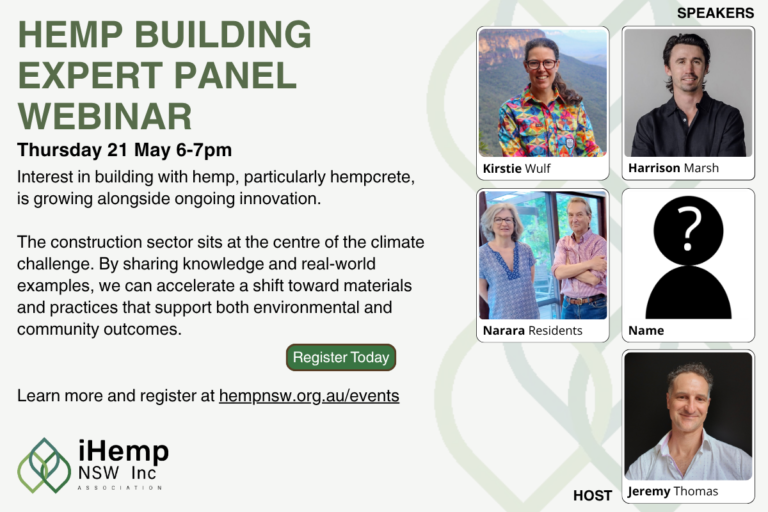 HEMP BUILDING EXPERT PANEL WEBINAR

Thursday 21 May 6-7pm

Interest in building with hemp, particularly hempcrete, is growing alongside ongoing innovation.

The construction sector sits at the centre of the climate challenge. By sharing knowledge and real-world examples, we can accelerate a shift toward materials and practices that support both environmental and community outcomes.

Register Today

Learn more and register at hempnsw.org.au/events

iHemp NSW Inc ASSOCIATION

SPEAKERS

Kirstie Wulf

Harrison Marsh

Narara Residents

?

Name

HOST

Jeremy Thomas